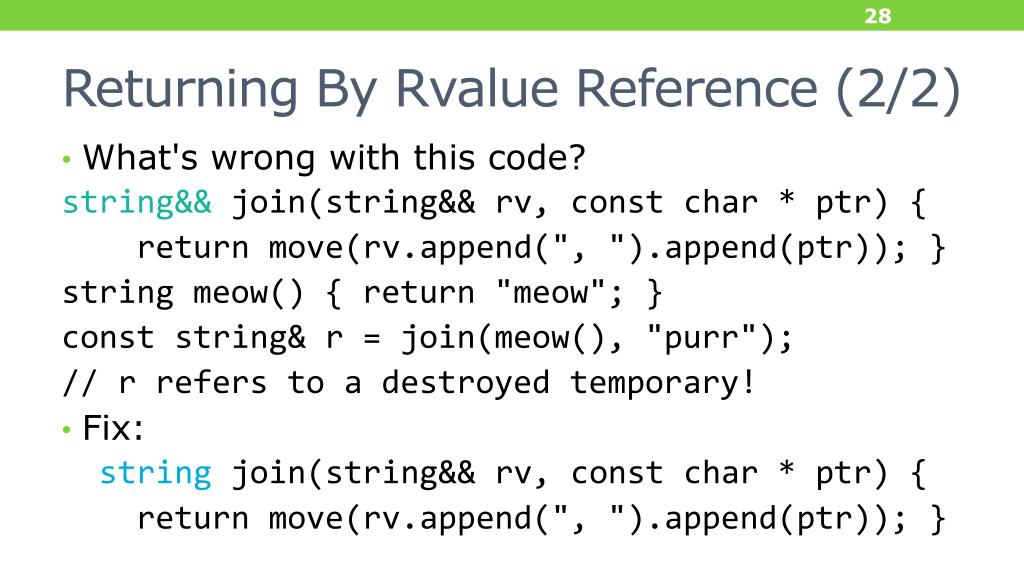 28

Returning By Rvalue Reference (2/2)

• What's wrong with this code?

string&& join(string&& rv, const char * ptr) {
    return move(rv.append(", ").append(ptr)); }
string meow() { return "meow"; }
const string& r = join(meow(), "purr");
// r refers to a destroyed temporary!

• Fix:

string join(string&& rv, const char * ptr) {
    return move(rv.append(", ").append(ptr)); }